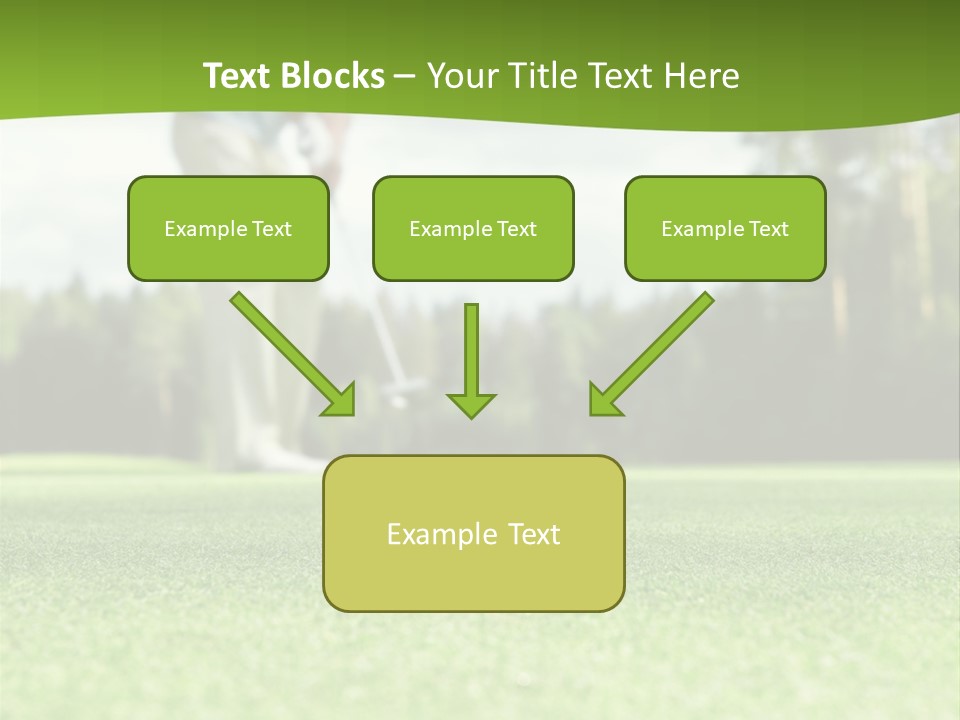 Text Blocks – Your Title Text Here

Example Text

Example Text

Example Text

Example Text